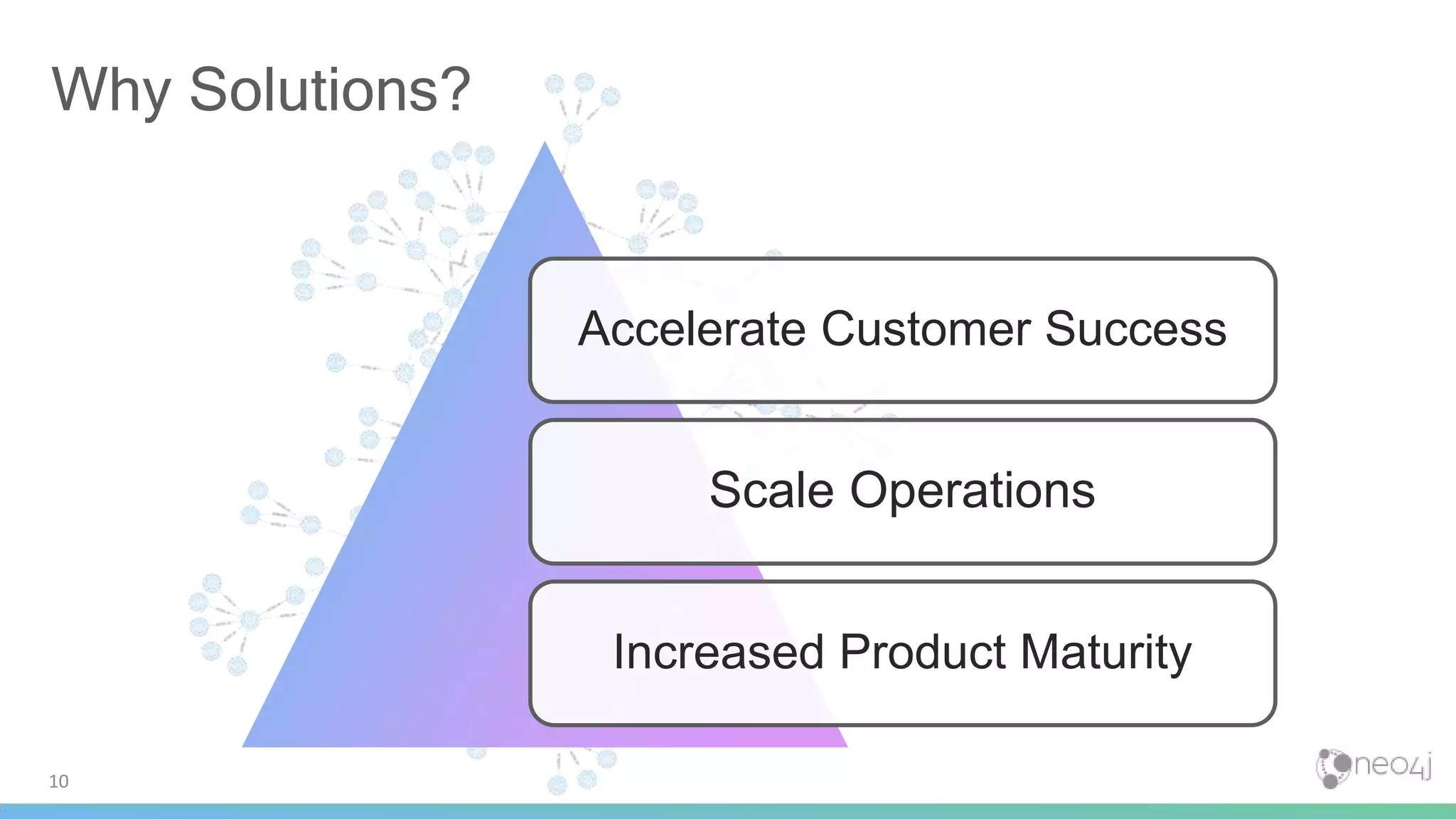 Why Solutions?

Accelerate Customer Success

Scale Operations

Increased Product Maturity

10

neo4j